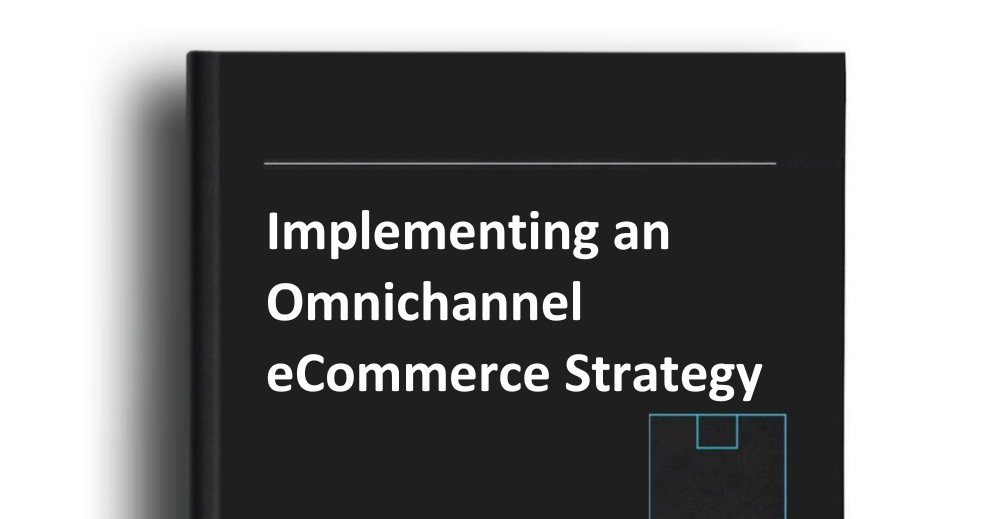 Implementing an Omnichannel eCommerce Strategy